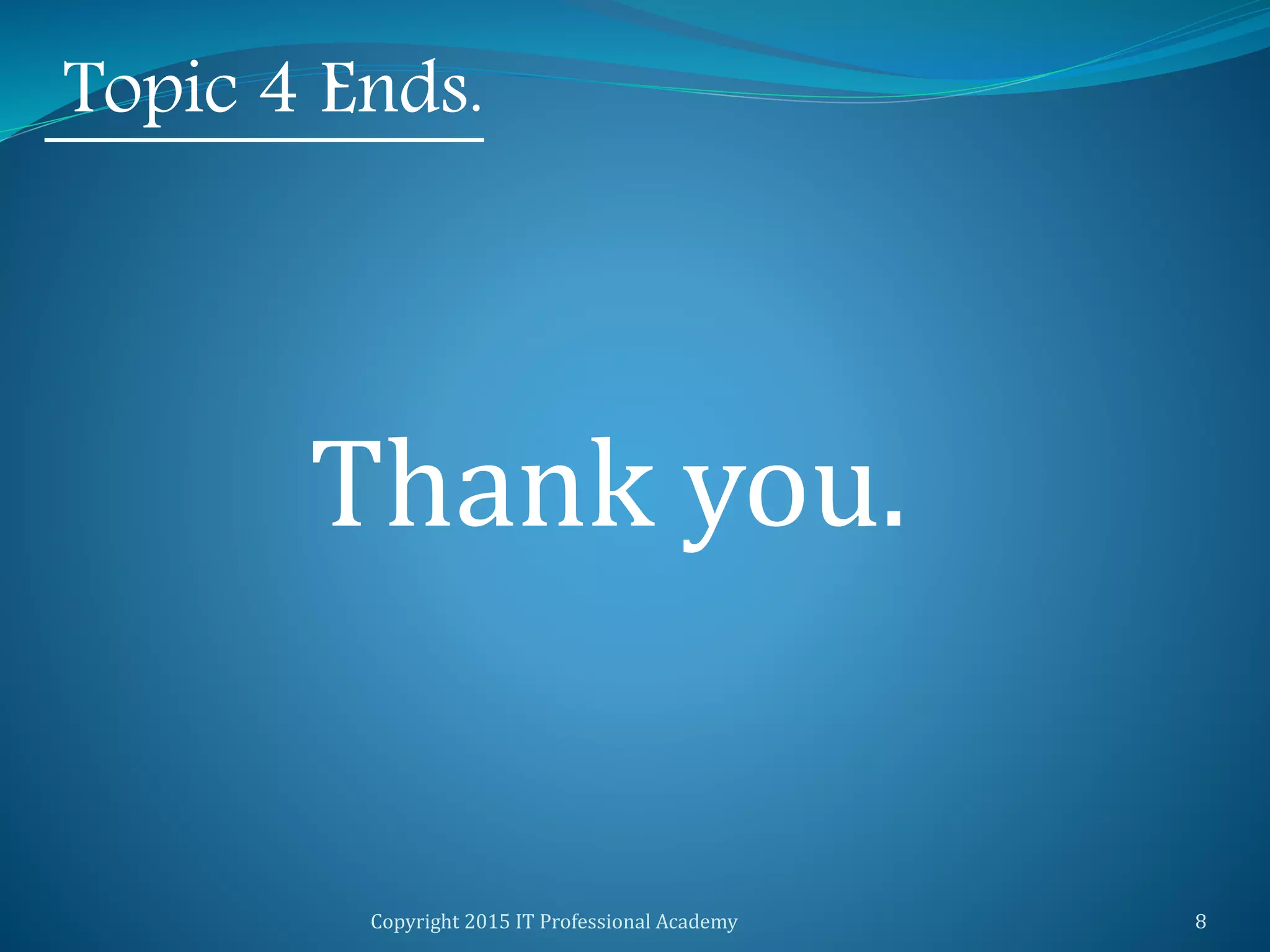 Topic 4 Ends.

Thank you.

Copyright 2015 IT Professional Academy

8